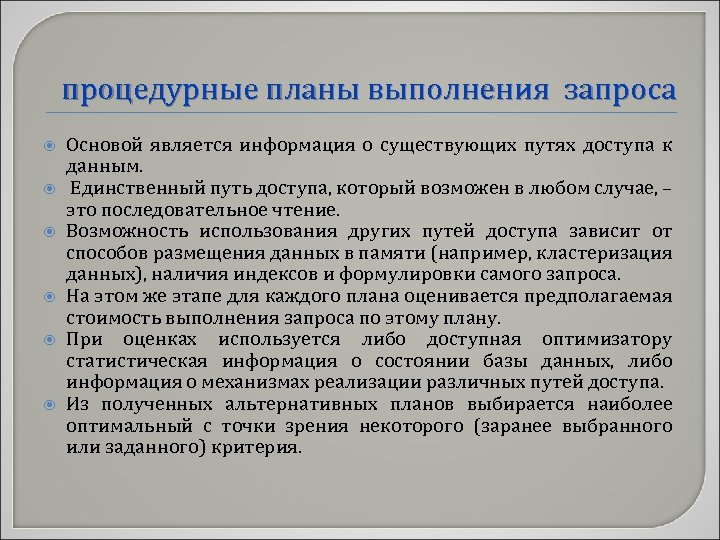 процедурные планы выполнения запроса

Основой является информация о существующих путях доступа к данным.

Единственный путь доступа, который возможен в любом случае, – это последовательное чтение.

Возможность использования других путей доступа зависит от способов размещения данных в памяти (например, кластеризация данных), наличия индексов и формулировки самого запроса.

На этом же этапе для каждого плана оценивается предполагаемая стоимость выполнения запроса по этому плану.

При оценках используется либо доступная оптимизатору статистическая информация о состоянии базы данных, либо информация о механизмах реализации различных путей доступа.

Из полученных альтернативных планов выбирается наиболее оптимальный с точки зрения некоторого (заранее выбранного или заданного) критерия.